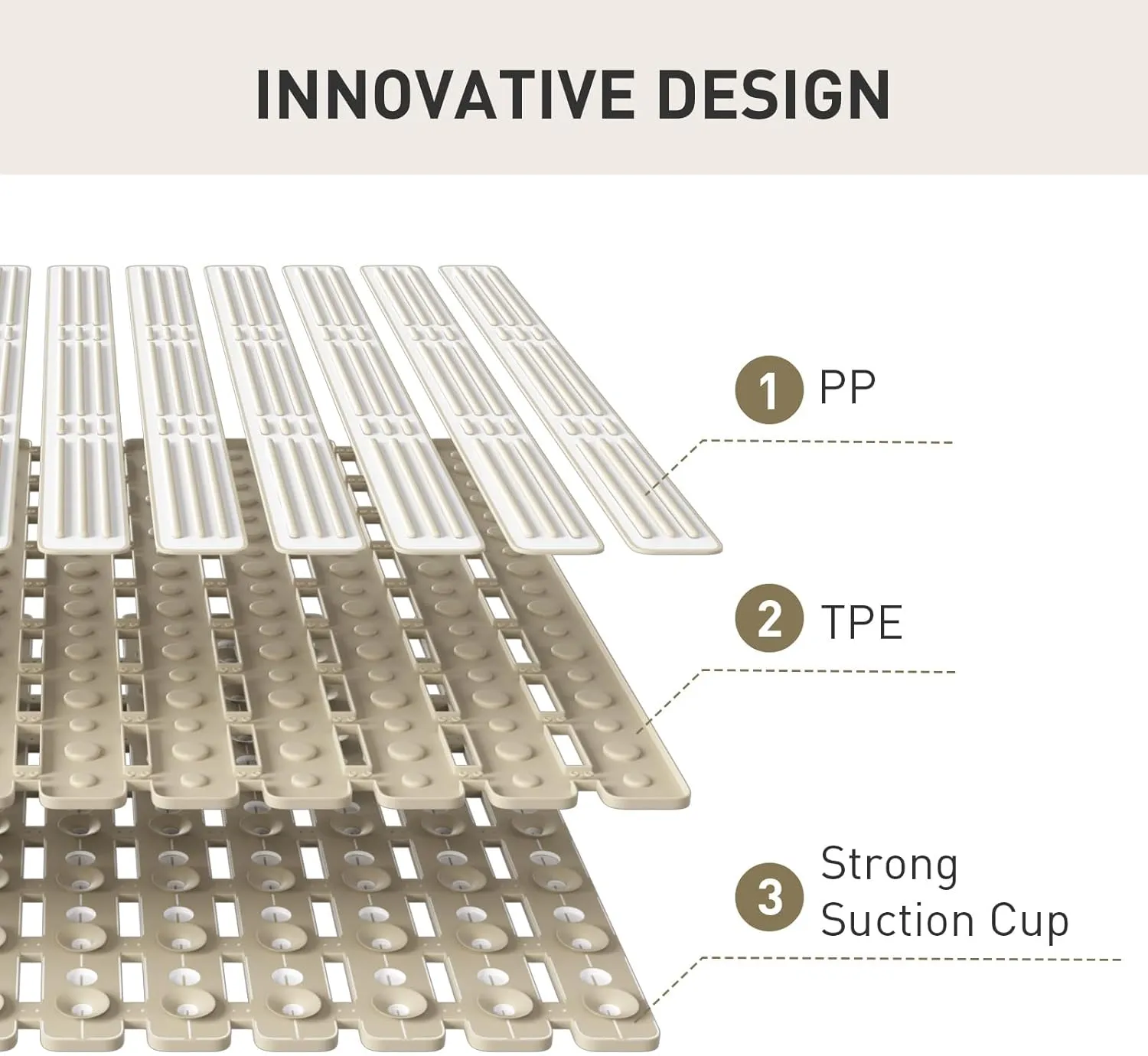 INNOVATIVE DESIGN

1 PP

2 TPE

3 Strong Suction Cup